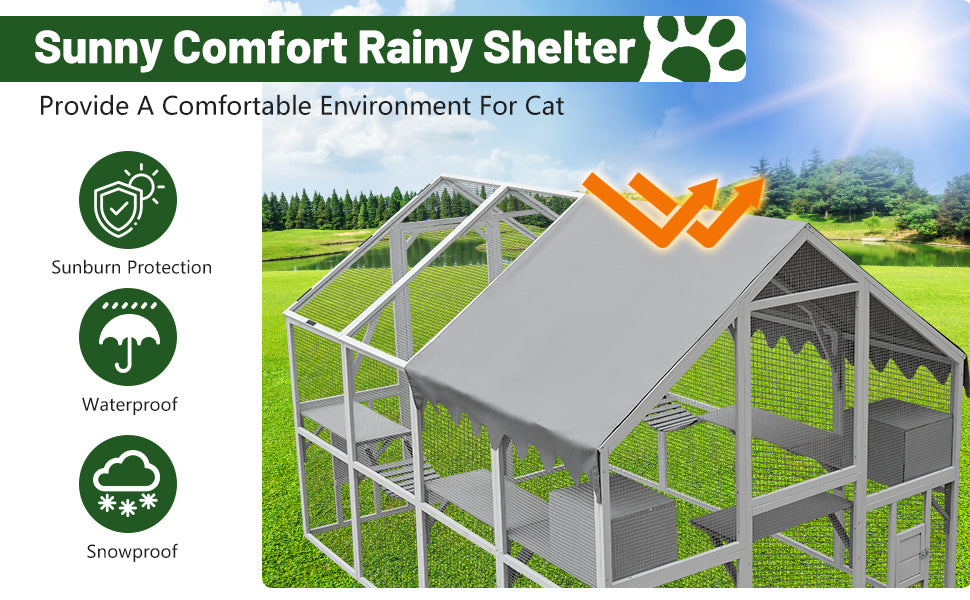 Sunny Comfort Rainy Shelter

Provide A Comfortable Environment For Cat

Sunburn Protection

Waterproof

Snowproof